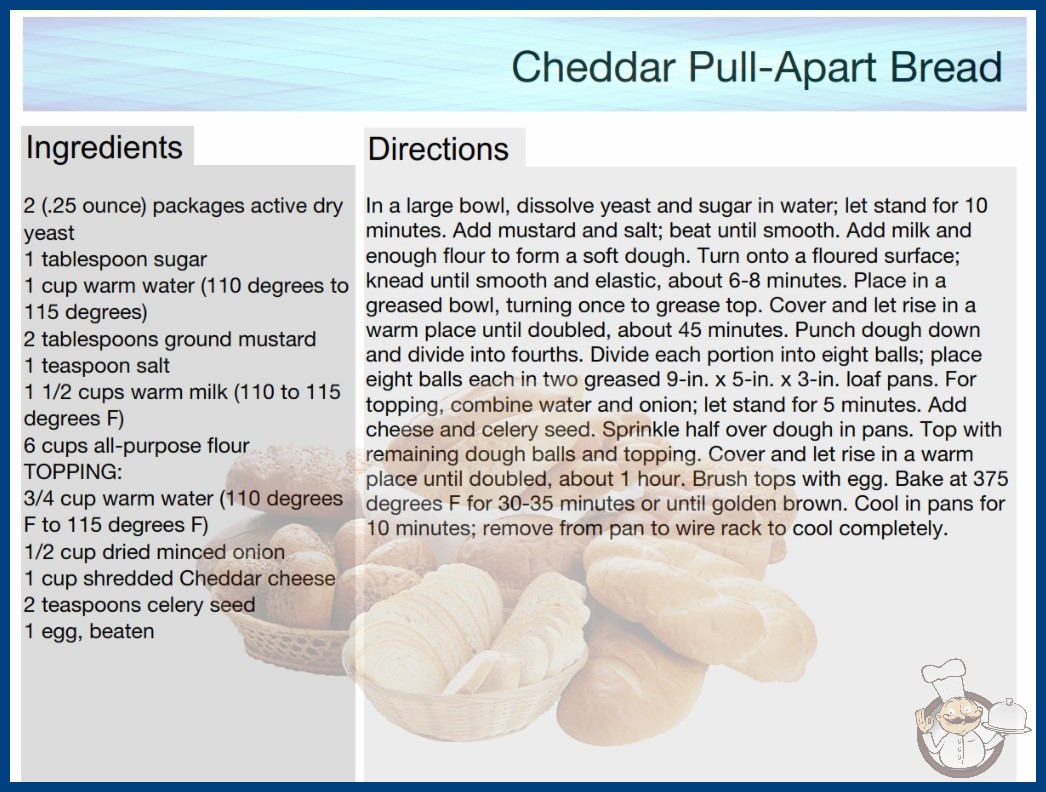 Cheddar Pull-Apart Bread

Ingredients

2 (.25 ounce) packages active dry yeast
1 tablespoon sugar
1 cup warm water (110 degrees to 115 degrees)
2 tablespoons ground mustard
1 teaspoon salt
1 1/2 cups warm milk (110 to 115 degrees F)
6 cups all-purpose flour
TOPPING:
3/4 cup warm water (110 degrees F to 115 degrees F)
1/2 cup dried minced onion
1 cup shredded Cheddar cheese
2 teaspoons celery seed
1 egg, beaten

Directions

In a large bowl, dissolve yeast and sugar in water; let stand for 10 minutes. Add mustard and salt; beat until smooth. Add milk and enough flour to form a soft dough. Turn onto a floured surface; knead until smooth and elastic, about 6-8 minutes. Place in a greased bowl, turning once to grease top. Cover and let rise in a warm place until doubled, about 45 minutes. Punch dough down and divide into fourths. Divide each portion into eight balls; place eight balls each in two greased 9-in. x 5-in. x 3-in. loaf pans. For topping, combine water and onion; let stand for 5 minutes. Add cheese and celery seed. Sprinkle half over dough in pans. Top with remaining dough balls and topping. Cover and let rise in a warm place until doubled, about 1 hour. Brush tops with egg. Bake at 375 degrees F for 30-35 minutes or until golden brown. Cool in pans for 10 minutes; remove from pan to wire rack to cool completely.